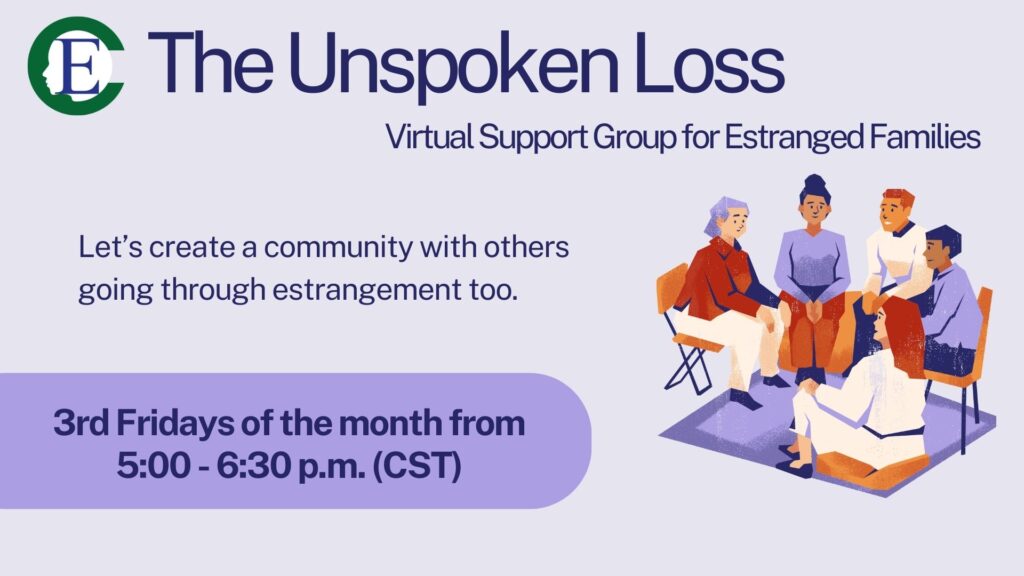 E

The Unspoken Loss

Virtual Support Group for Estranged Families

Let's create a community with others going through estrangement too.

3rd Fridays of the month from 5:00 - 6:30 p.m. (CST)